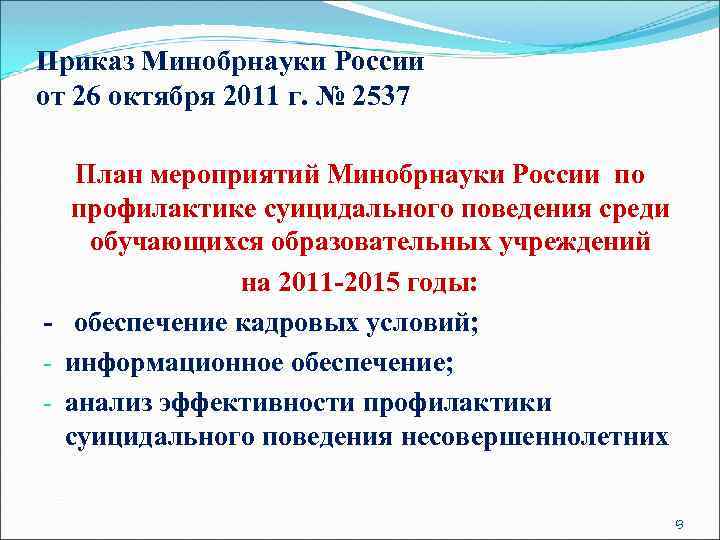 Приказ Минобрнауки России от 26 октября 2011 г. № 2537

План мероприятий Минобрнауки России по профилактике суицидального поведения среди обучающихся образовательных учреждений на 2011-2015 годы:

- обеспечение кадровых условий;
- информационное обеспечение;
- анализ эффективности профилактики суицидального поведения несовершеннолетних

9